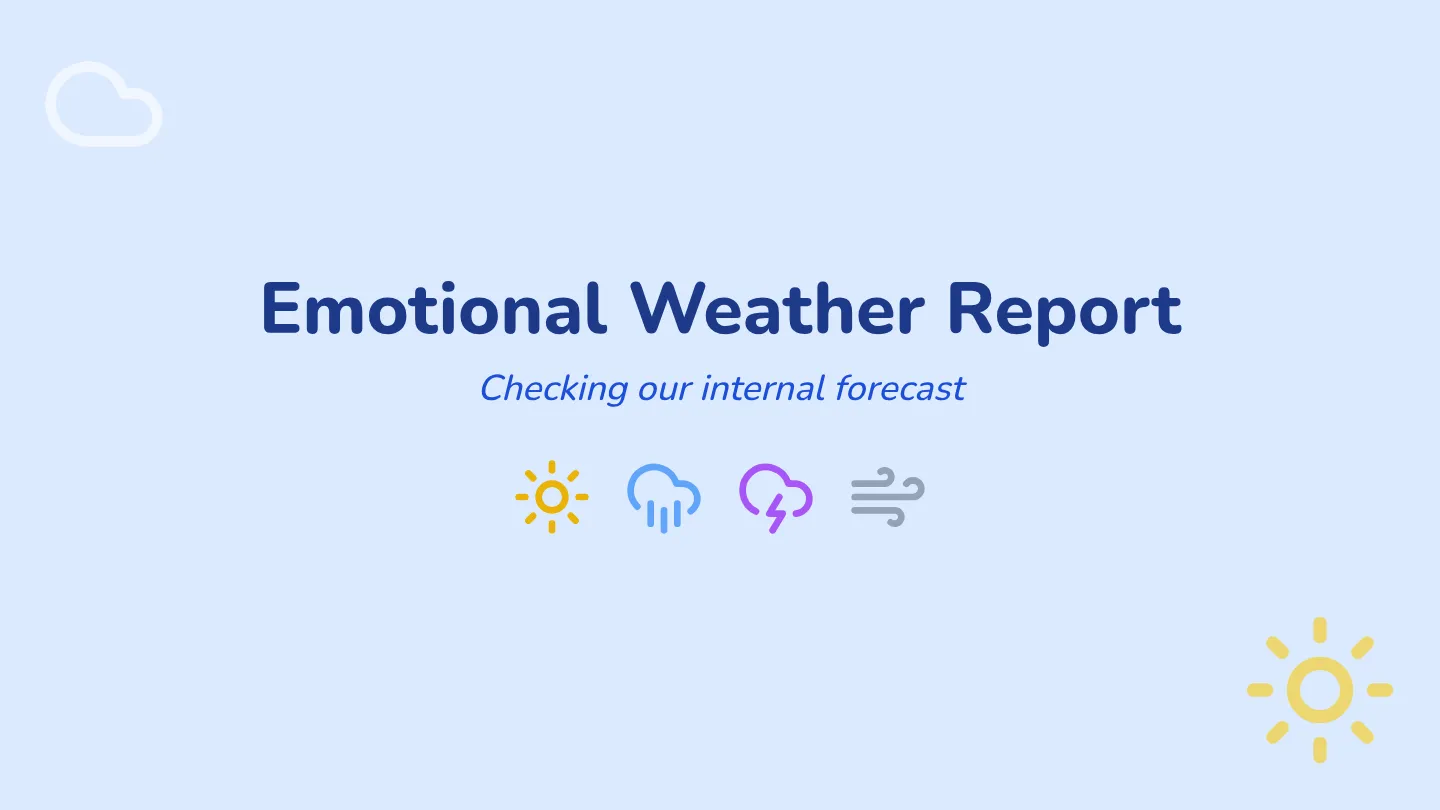 Emotional Weather Report

Checking our internal forecast